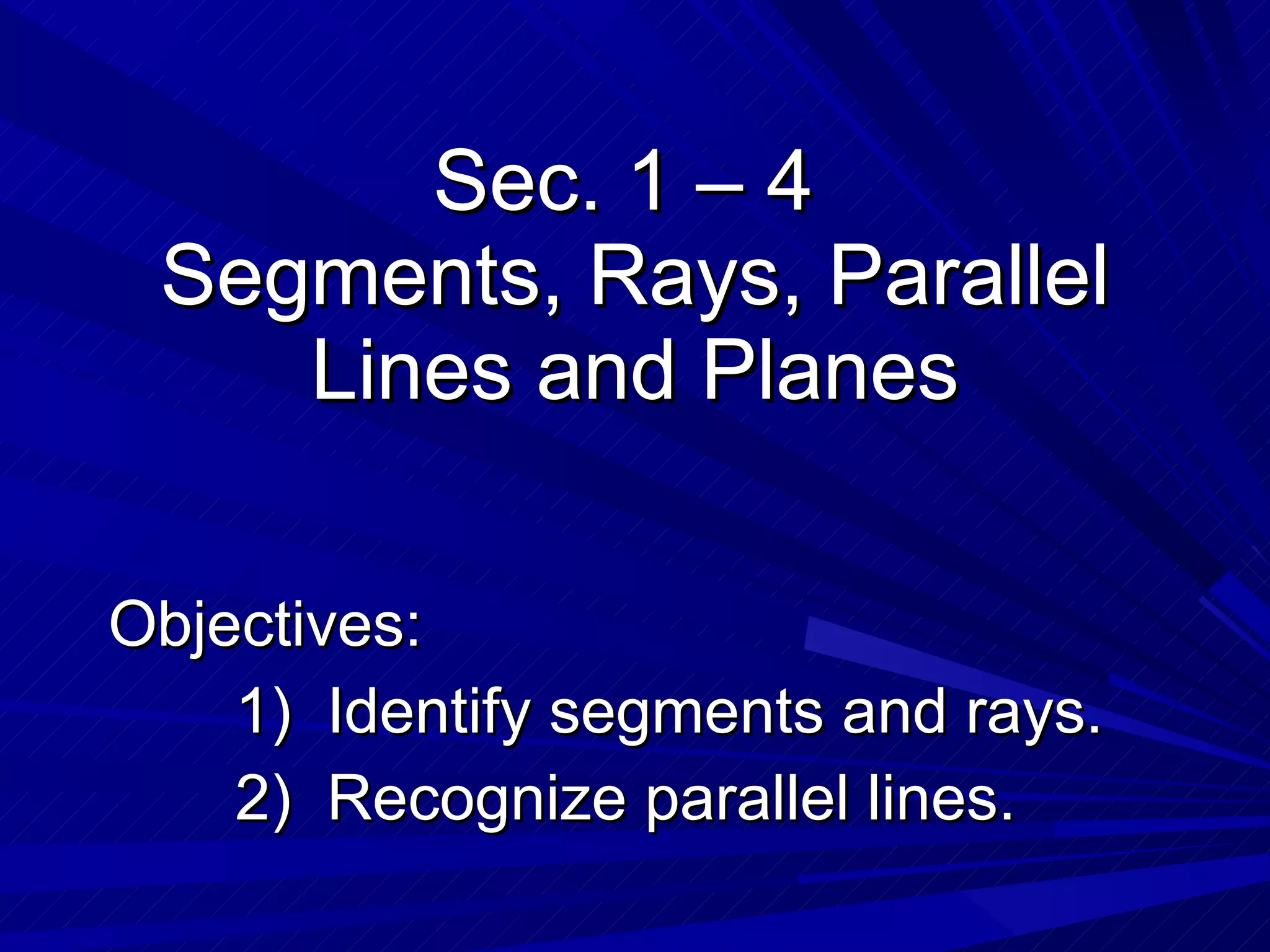 Sec. 1 – 4
Segments, Rays, Parallel Lines and Planes

Objectives:
1) Identify segments and rays.
2) Recognize parallel lines.